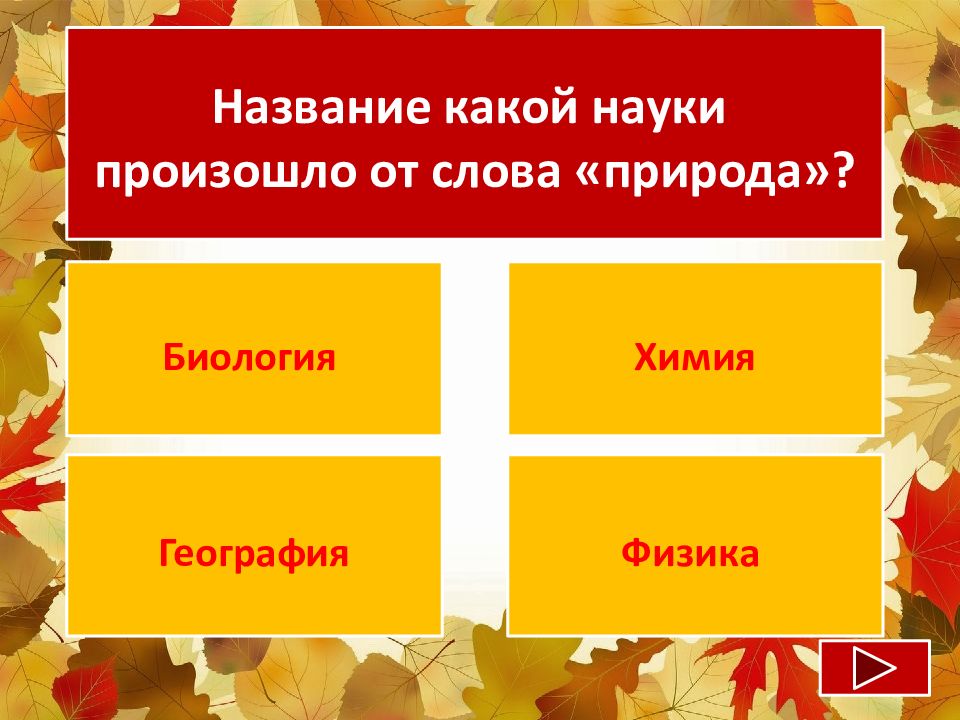 Название какой науки произошло от слова «природа»?

Биология

Химия

География

Физика